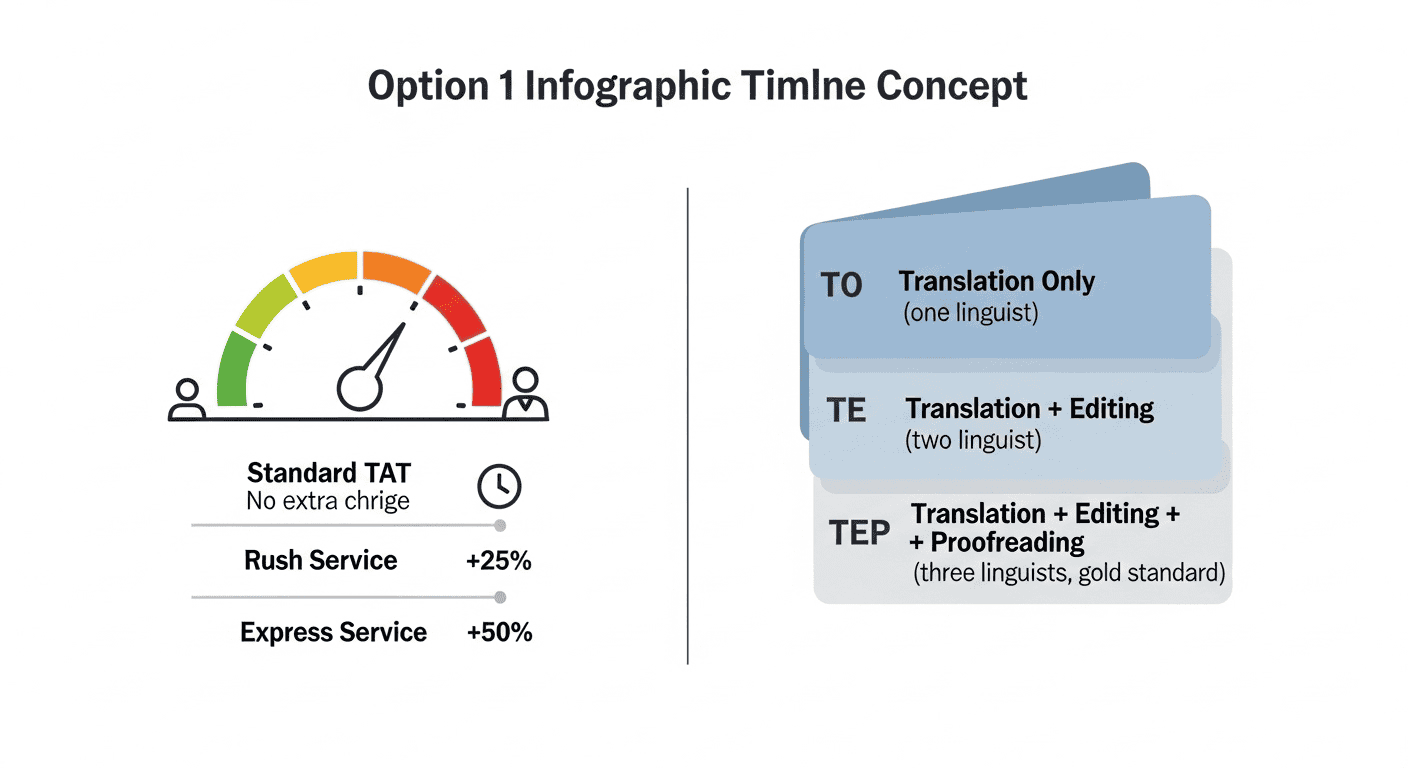 Option 1 Infographic Timlne Concept

Standard TAT
No extra chrige

Rush Service +25%

Express Service +50%

TO Translation Only
(one linguist)

TE Translation + Editing
(two linguist)

TEP Translation + Editing + + Proofreading
(three linguists, gold standard)